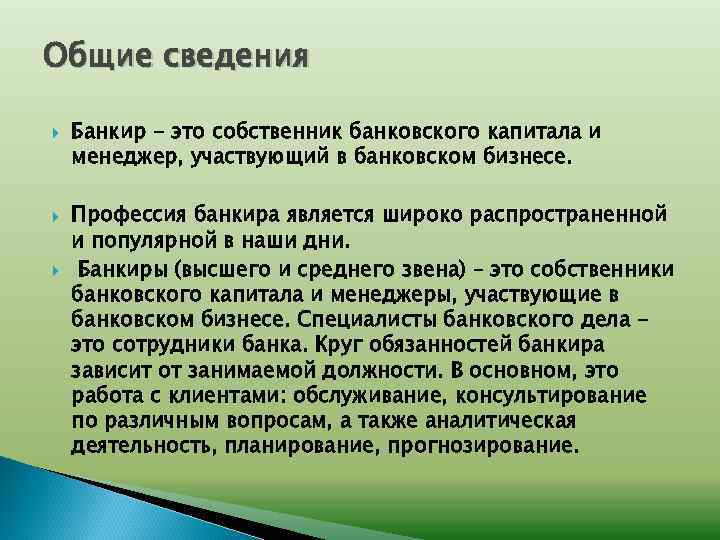 Общие сведения

Банкир – это собственник банковского капитала и менеджер, участвующий в банковском бизнесе.

Профессия банкира является широко распространенной и популярной в наши дни.

Банкиры (высшего и среднего звена) – это собственники банковского капитала и менеджеры, участвующие в банковском бизнесе. Специалисты банковского дела – это сотрудники банка. Круг обязанностей банкира зависит от занимаемой должности. В основном, это работа с клиентами: обслуживание, консультирование по различным вопросам, а также аналитическая деятельность, планирование, прогнозирование.